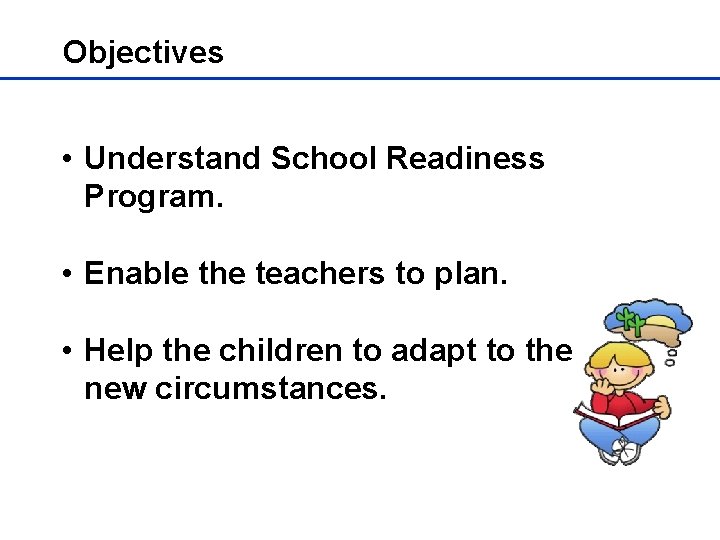 Objectives

• Understand School Readiness Program.

• Enable the teachers to plan.

• Help the children to adapt to the new circumstances.